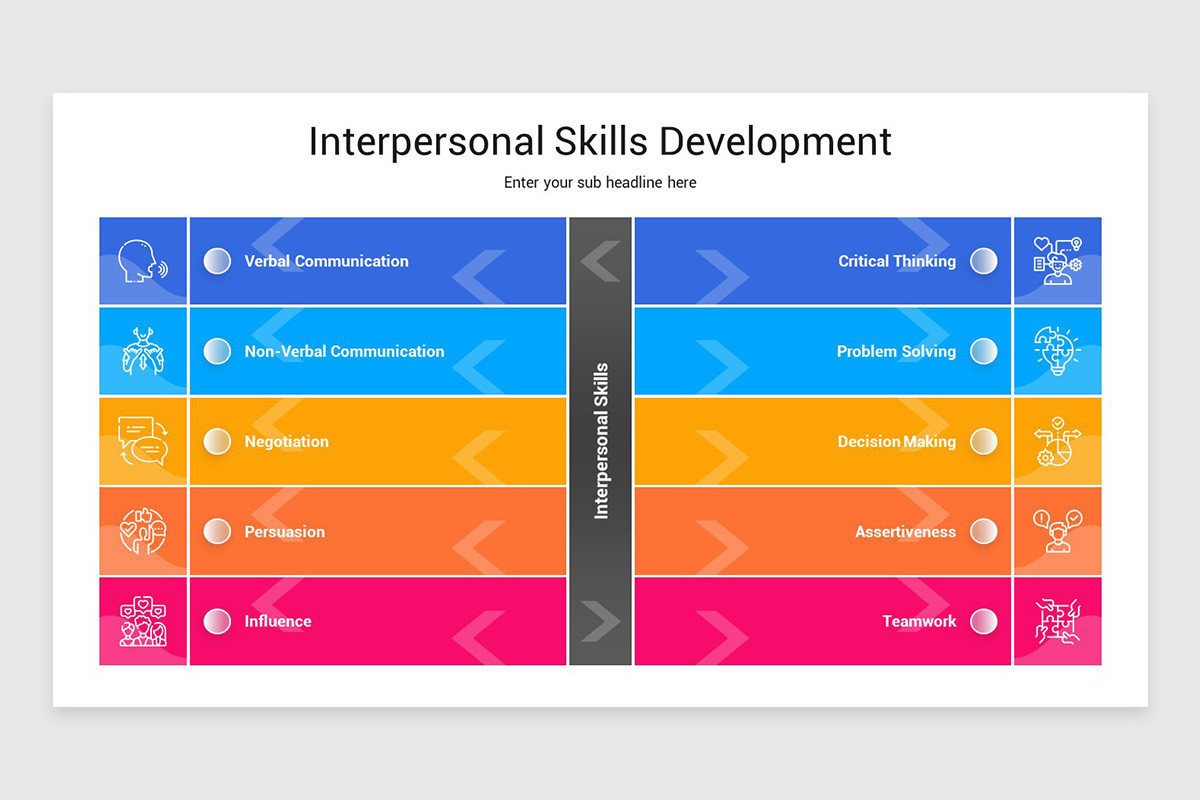 Interpersonal Skills Development

Enter your sub headline here

Verbal Communication

Non-Verbal Communication

Negotiation

Persuasion

Influence

Interpersonal Skills

Critical Thinking

Problem Solving

Decision Making

Assertiveness

Teamwork